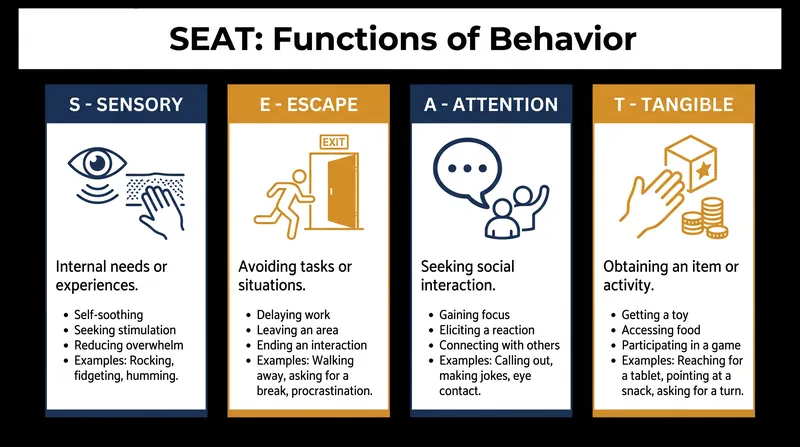 SEAT: Functions of Behavior

S - SENSORY

Internal needs or experiences.

- Self-soothing
- Seeking stimulation
- Reducing overwhelm
- Examples: Rocking, fidgeting, humming.

E - ESCAPE

EXIT

Avoiding tasks or situations.

- Delaying work
- Leaving an area
- Ending an interaction
- Examples: Walking away, asking for a break, procrastination.

A - ATTENTION

Seeking social interaction.

- Gaining focus
- Eliciting a reaction
- Connecting with others
- Examples: Calling out, making jokes, eye contact.

T - TANGIBLE

Obtaining an item or activity.

- Getting a toy
- Accessing food
- Participating in a game
- Examples: Reaching for a tablet, pointing at a snack, asking for a turn.